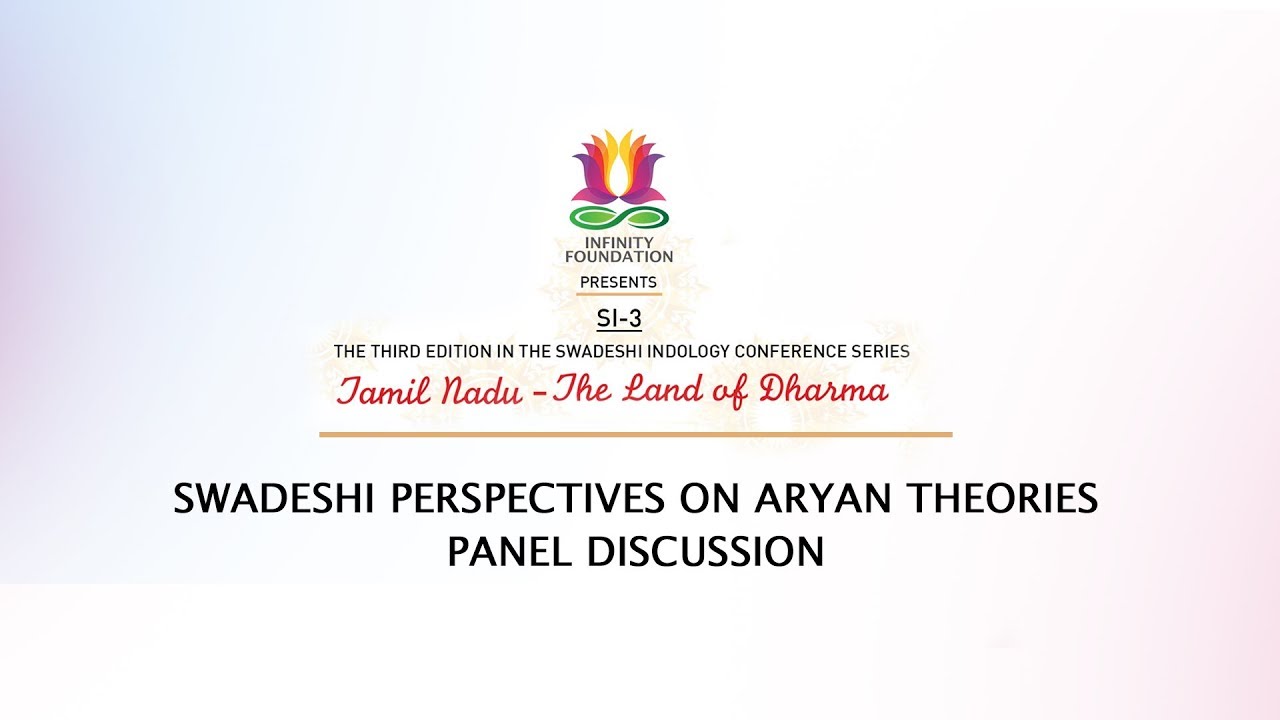 INFINITY FOUNDATION
PRESENTS
SI-3
THE THIRD EDITION IN THE SWADESHI INDOLOGY CONFERENCE SERIES
Tamil Nadu - The Land of Dharma

SWADESHI PERSPECTIVES ON ARYAN THEORIES
PANEL DISCUSSION